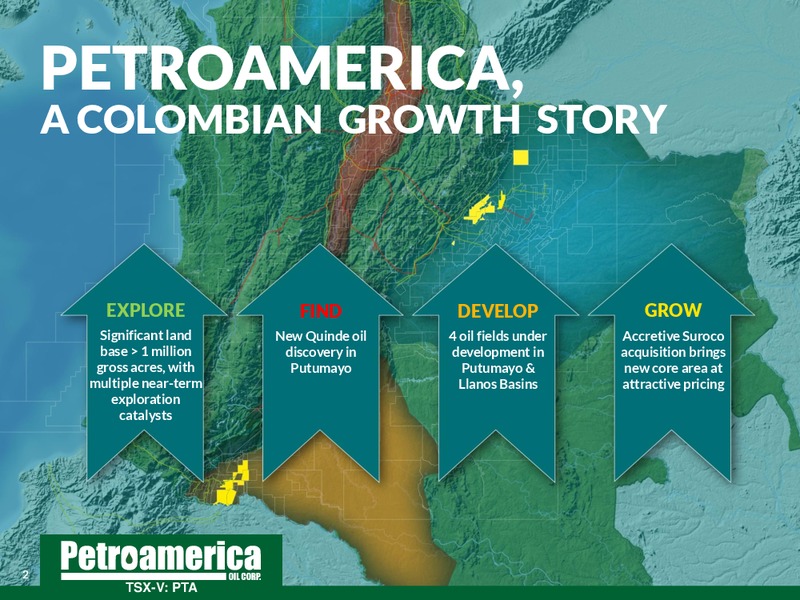 PETROAMERICA,
A COLOMBIAN GROWTH STORY

EXPLORE
Significant land base > 1 million gross acres, with multiple near-term exploration catalysts

FIND
New Quinde oil discovery in Putumayo

DEVELOP
4 oil fields under development in Putumayo & Llanos Basins

GROW
Accretive Suroco acquisition brings new core area at attractive pricing

2

Petroamerica
OIL CORP.
TSX-V: PTA